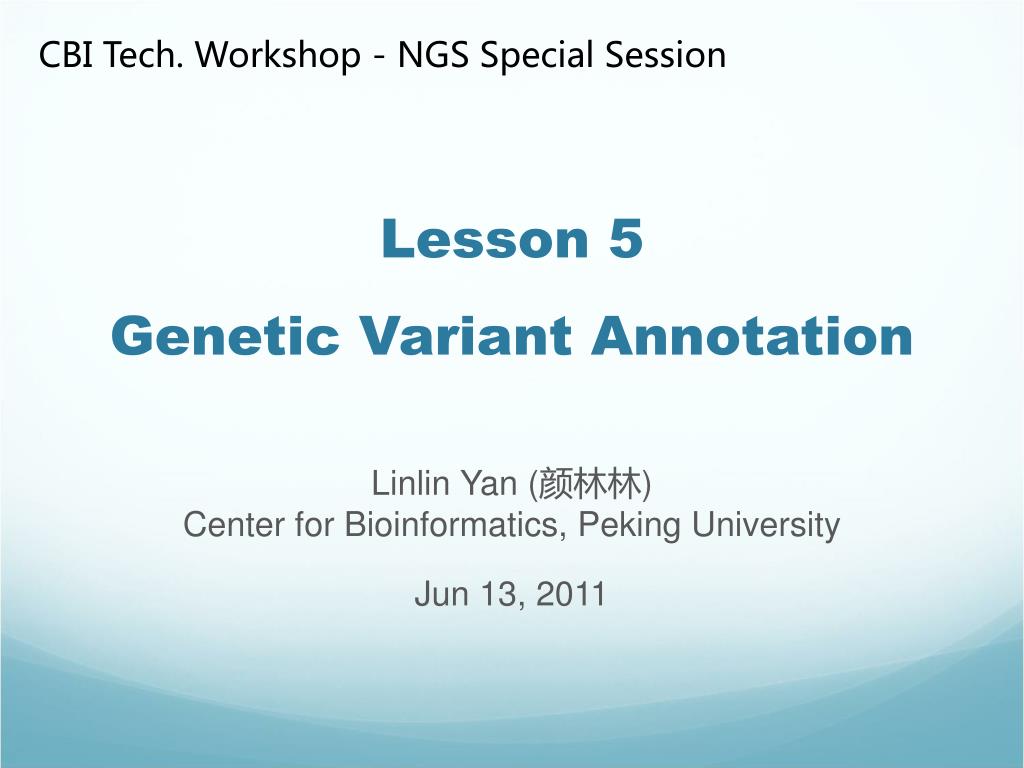 CBI Tech. Workshop - NGS Special Session

Lesson 5
Genetic Variant Annotation

Linlin Yan (颜林林)
Center for Bioinformatics, Peking University

Jun 13, 2011